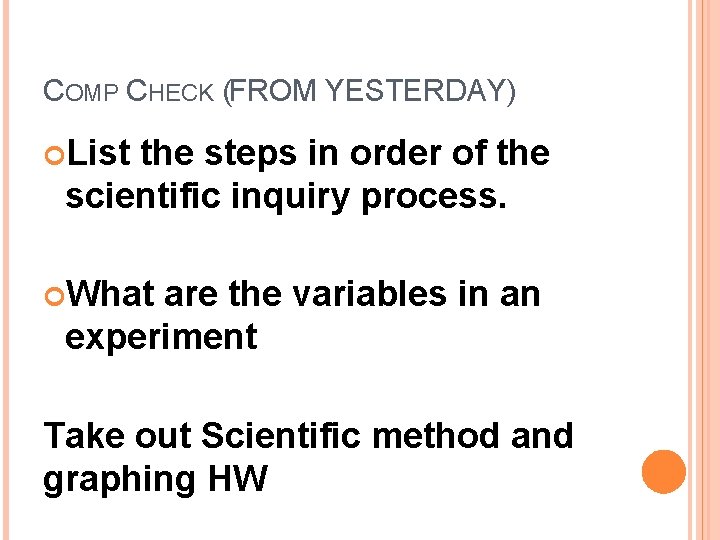 COMP CHECK (FROM YESTERDAY)

List the steps in order of the scientific inquiry process.

What are the variables in an experiment

Take out Scientific method and graphing HW